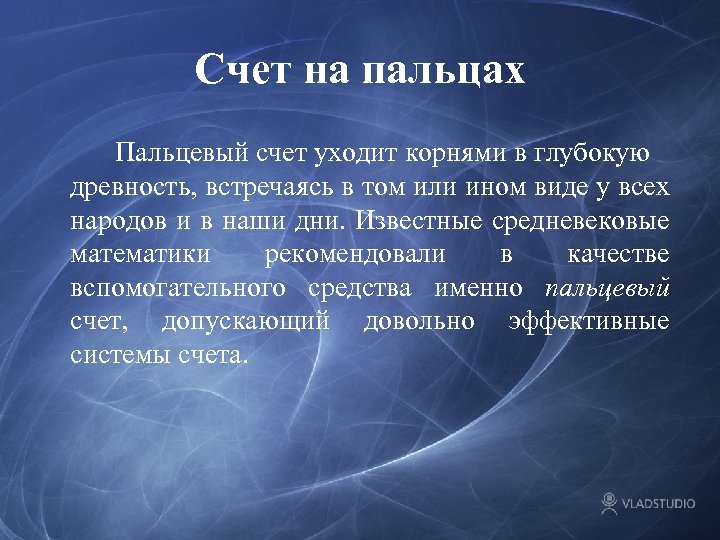 Счет на пальцах

Пальцевый счет уходит корнями в глубокую древность, встречаясь в том или ином виде у всех народов и в наши дни. Известные средневековые математики рекомендовали в качестве вспомогательного средства именно пальцевый счет, допускающий довольно эффективные системы счета.

VLADSTUDIO